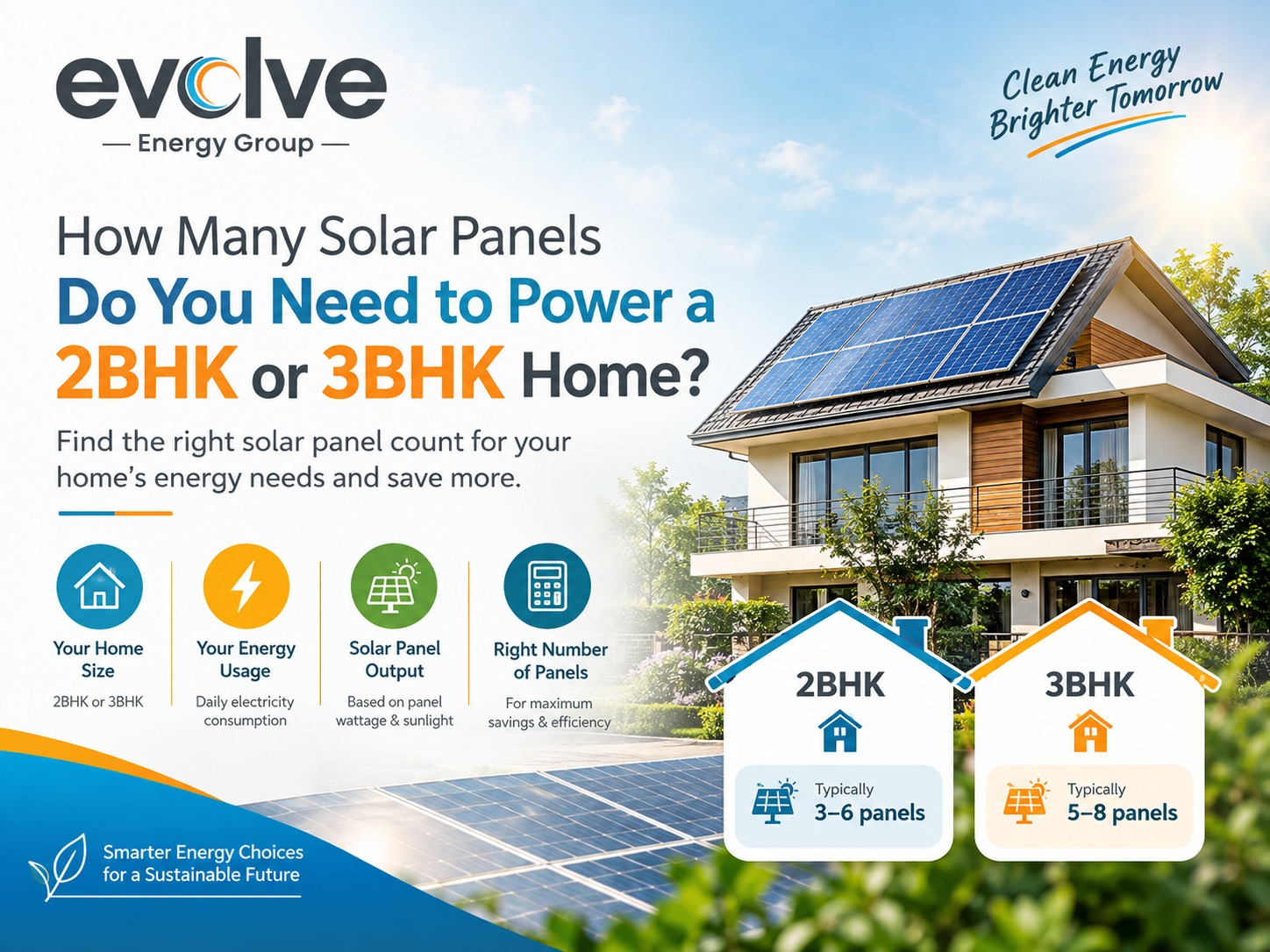 evolve
— Energy Group —

Clean Energy
Brighter Tomorrow

How Many Solar Panels
Do You Need to Power a
2BHK or 3BHK Home?

Find the right solar panel count for your home's energy needs and save more.

Your Home Size
2BHK or 3BHK

Your Energy Usage
Daily electricity consumption

Solar Panel Output
Based on panel wattage & sunlight

Right Number of Panels
For maximum savings & efficiency

2BHK
Typically
3–6 panels

3BHK
Typically
5–8 panels

Smarter Energy Choices
for a Sustainable Future